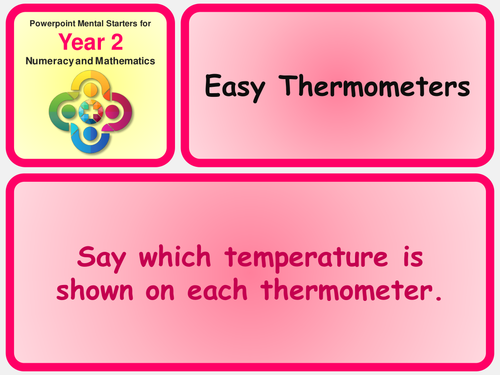 Powerpoint Mental Starters for
Year 2
Numeracy and Mathematics

Easy Thermometers

Say which temperature is shown on each thermometer.